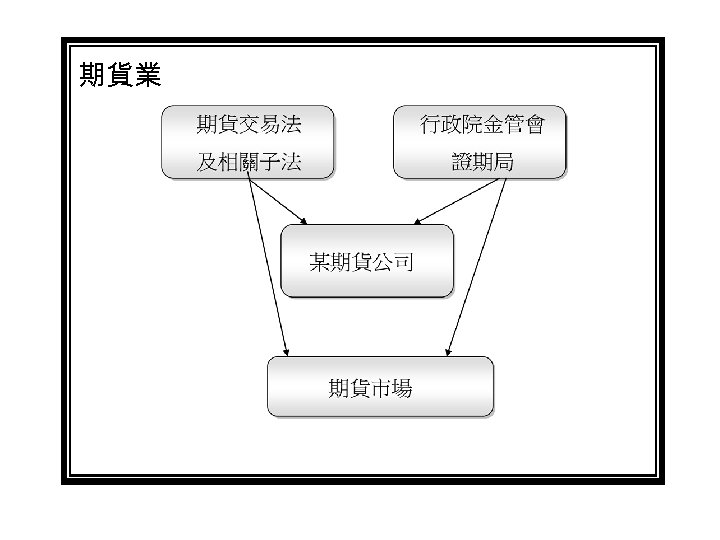 期貨業

期貨交易法
及相關子法

行政院金管會
證期局

某期貨公司

期貨市場